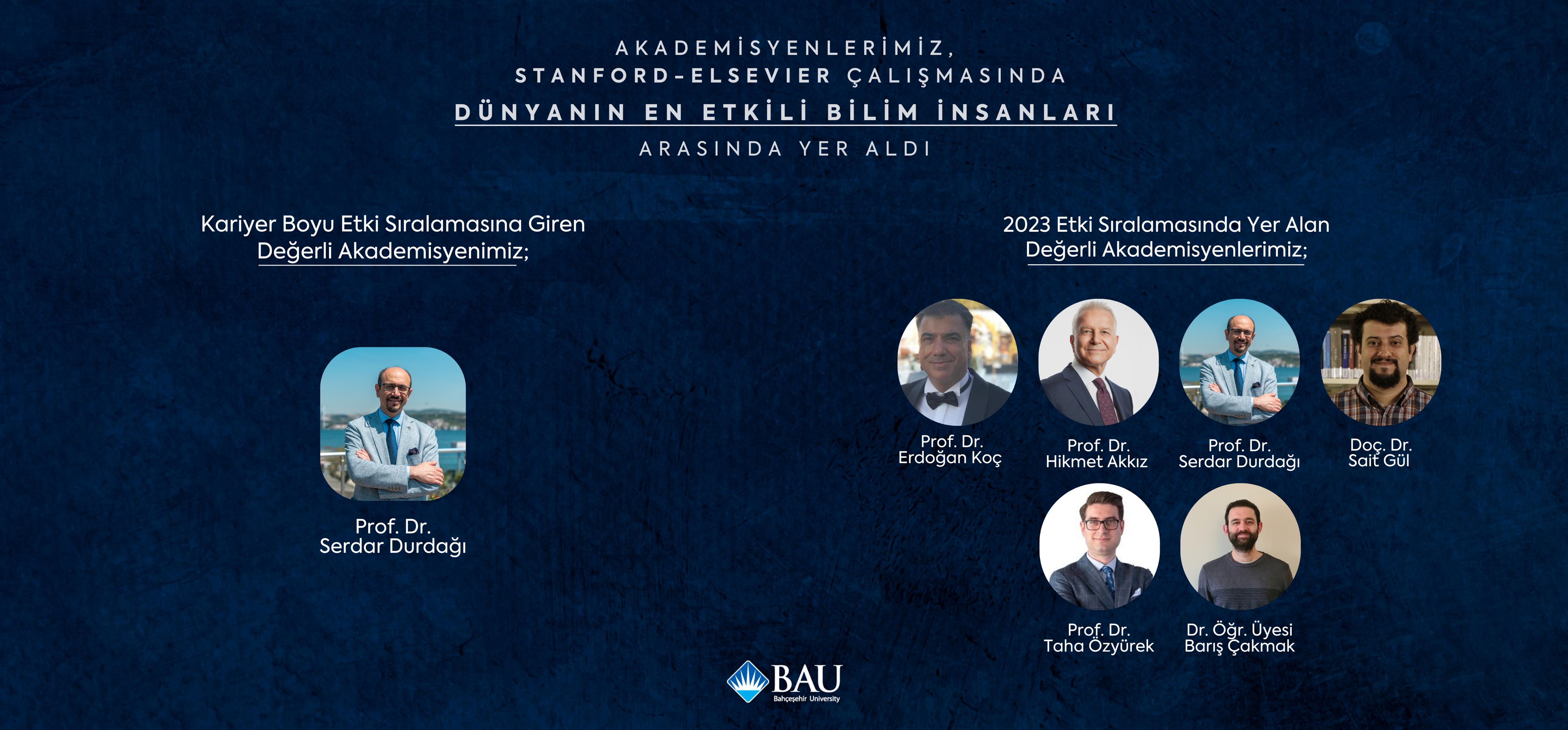 AKADEMİSYENLERİMİZ,
STANFORD-ELSEVIER ÇALIŞMASINDA
DÜNYANIN EN ETKİLİ BİLİM İNSANLARI
ARASINDA YER ALDI

Kariyer Boyu Etki Sıralamasına Giren
Değerli Akademisyenimiz;

Prof. Dr.
Serdar Durdağı

2023 Etki Sıralamasında Yer Alan
Değerli Akademisyenlerimiz;

Prof. Dr.
Erdoğan Koç

Prof. Dr.
Hikmet Akkız

Prof. Dr.
Serdar Durdağı

Doç. Dr.
Sait Gül

Prof. Dr.
Taha Özyürek

Dr. Öğr. Üyesi
Barış Çakmak

BAU
Bahçeşehir University